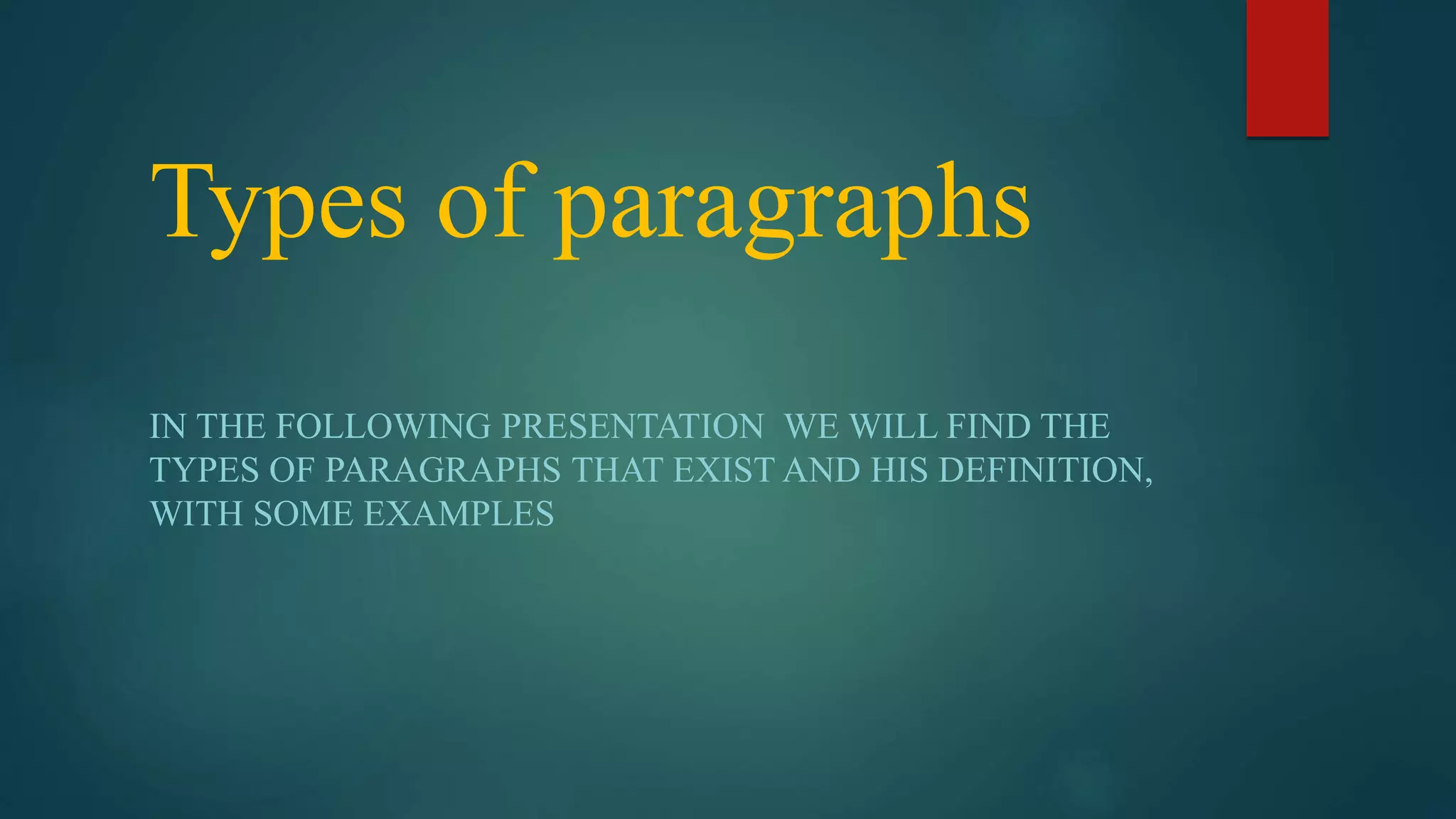 Types of paragraphs

IN THE FOLLOWING PRESENTATION  WE WILL FIND THE TYPES OF PARAGRAPHS THAT EXIST AND HIS DEFINITION, WITH SOME EXAMPLES